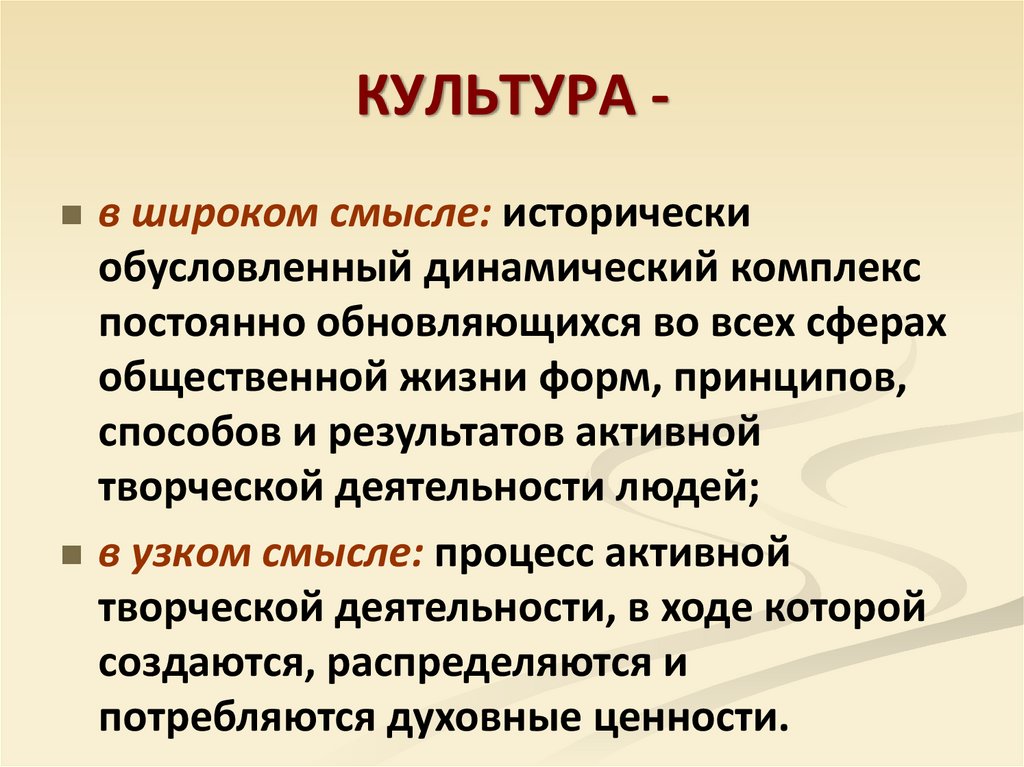 КУЛЬТУРА -

в широком смысле: исторически обусловленный динамический комплекс постоянно обновляющихся во всех сферах общественной жизни форм, принципов, способов и результатов активной творческой деятельности людей;

в узком смысле: процесс активной творческой деятельности, в ходе которой создаются, распределяются и потребляются духовные ценности.